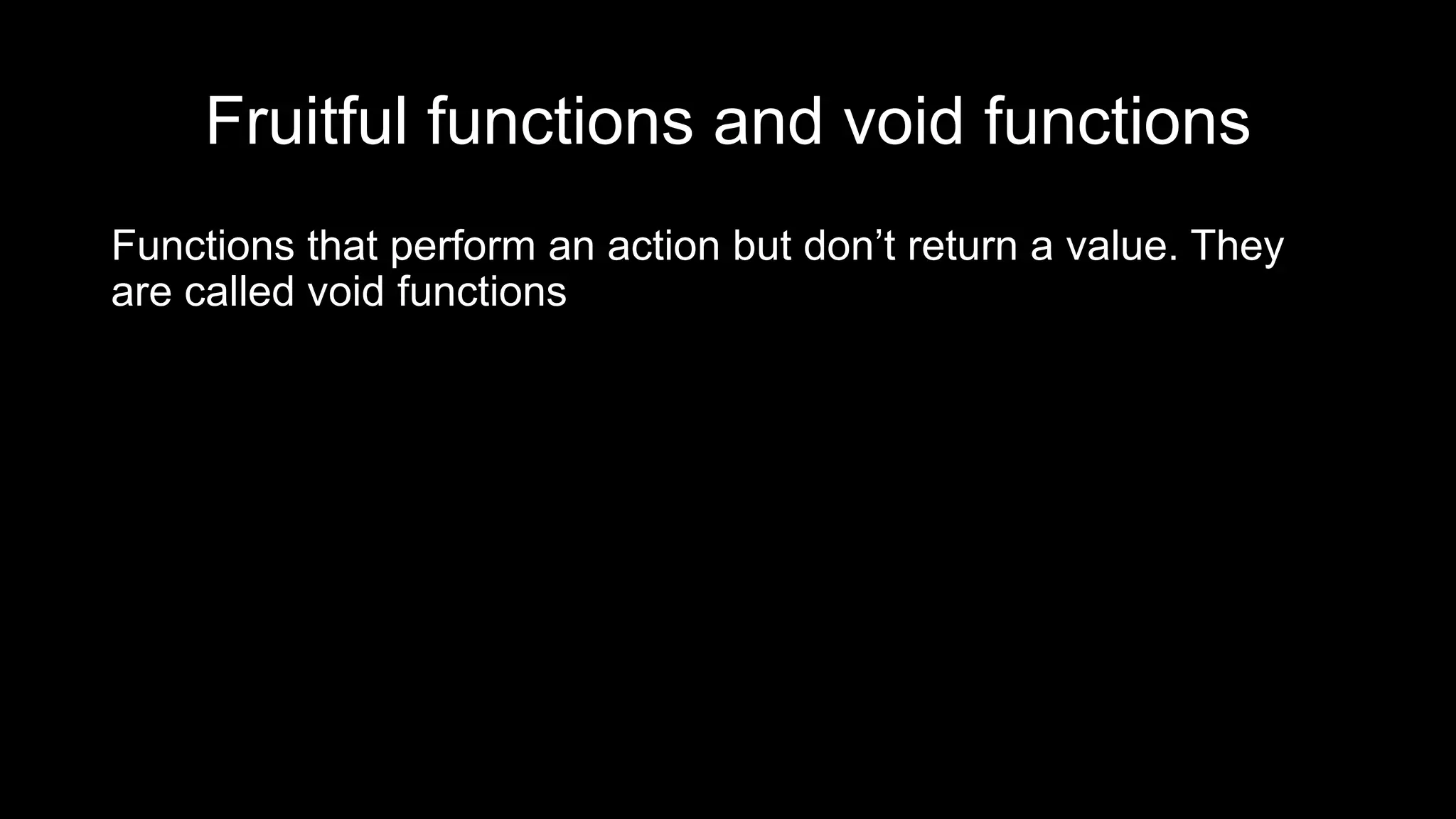 Fruitful functions and void functions

Functions that perform an action but don’t return a value. They are called void functions